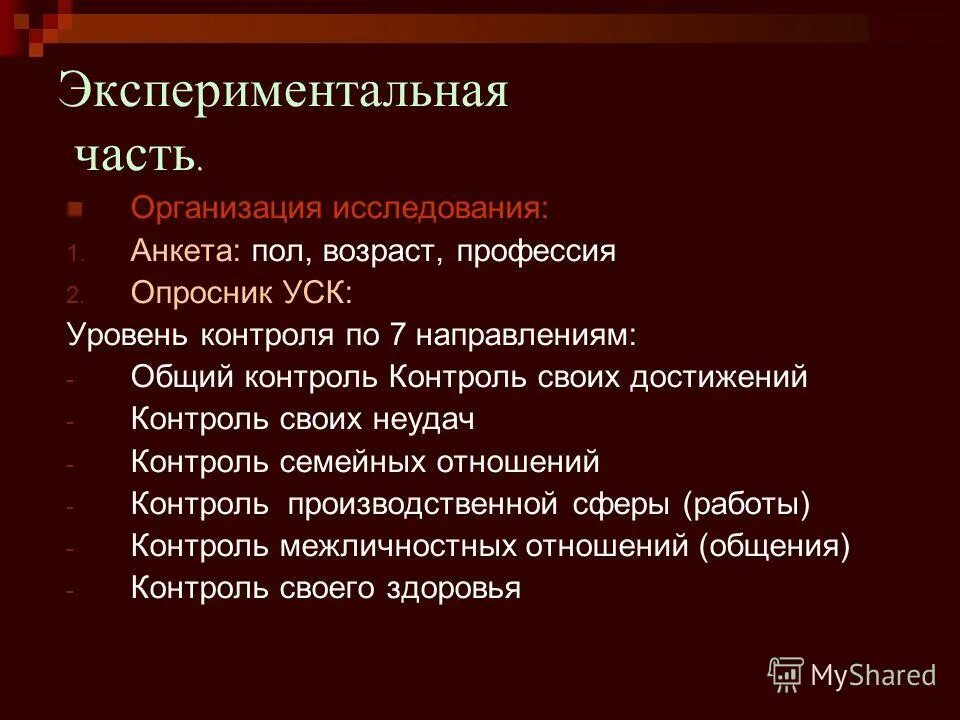 Экспериментальная часть.

Организация исследования:

1. Анкета: пол, возраст, профессия
2. Опросник УСК:

Уровень контроля по 7 направлениям:

- Общий контроль Контроль своих достижений
- Контроль своих неудач
- Контроль семейных отношений
- Контроль производственной сферы (работы)
- Контроль межличностных отношений (общения)
- Контроль своего здоровья

MyShared